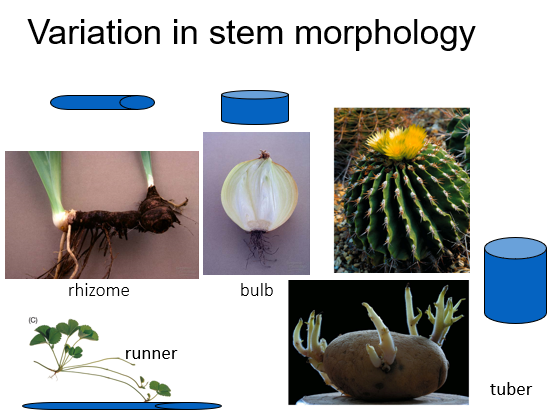 Variation in stem morphology

rhizome

bulb

(C)

runner

tuber